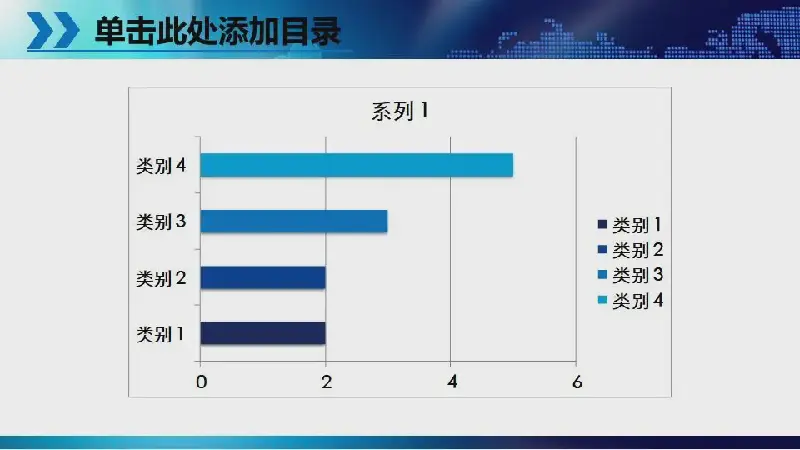 单击此处添加目录

系列 1

类别 4
类别 3
类别 2
类别 1

0 2 4 6

类别 1
类别 2
类别 3
类别 4